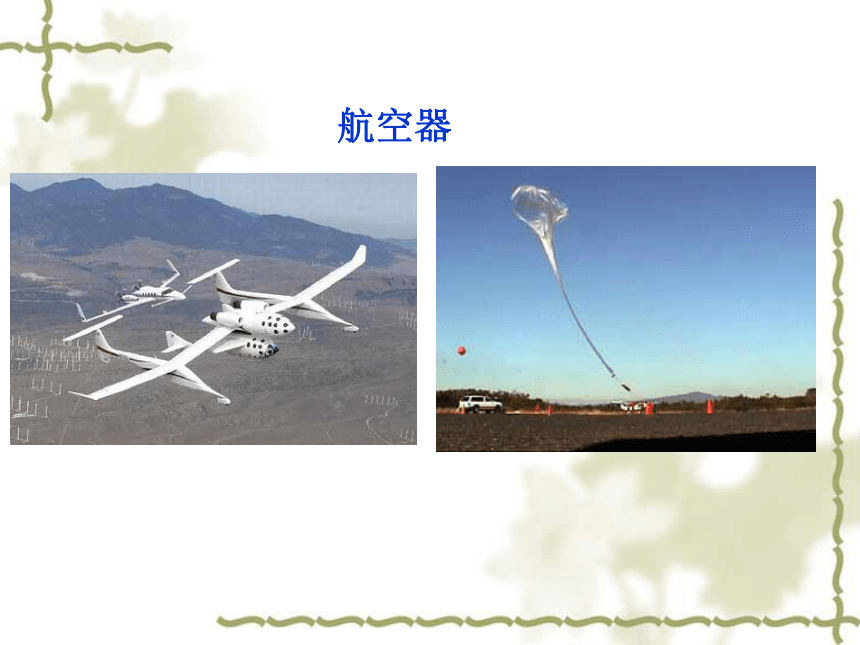 航空器